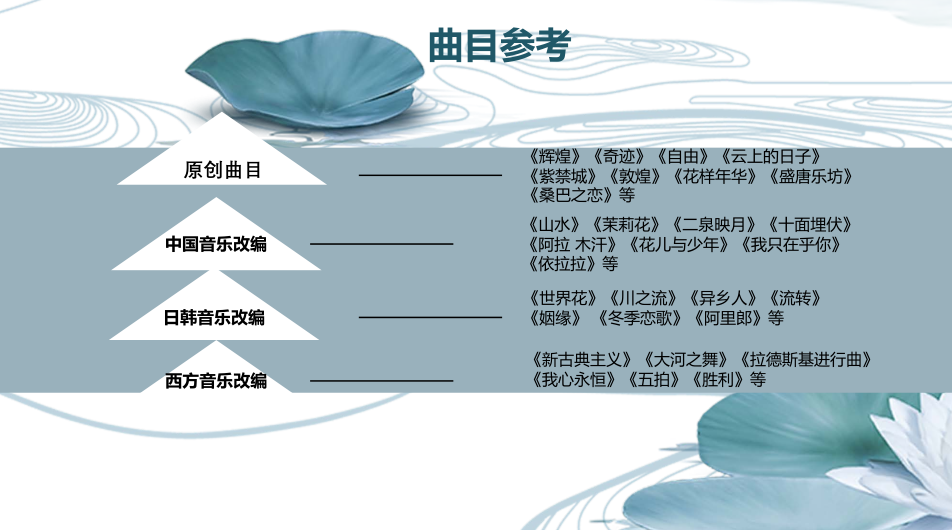 曲目参考

原创曲目

《辉煌》《奇迹》《自由》《云上的日子》《紫禁城》《敦煌》《花样年华》《盛唐乐坊》《桑巴之恋》等

中国音乐改编

《山水》《茉莉花》《二泉映月》《十面埋伏》《阿拉 木汗》《花儿与少年》《我只在乎你》《依拉拉》等

日韩音乐改编

《世界花》《川之流》《异乡人》《流转》《姻缘》《冬季恋歌》《阿里郎》等

西方音乐改编

《新古典主义》《大河之舞》《拉德斯基进行曲》《我心永恒》《五拍》《胜利》等